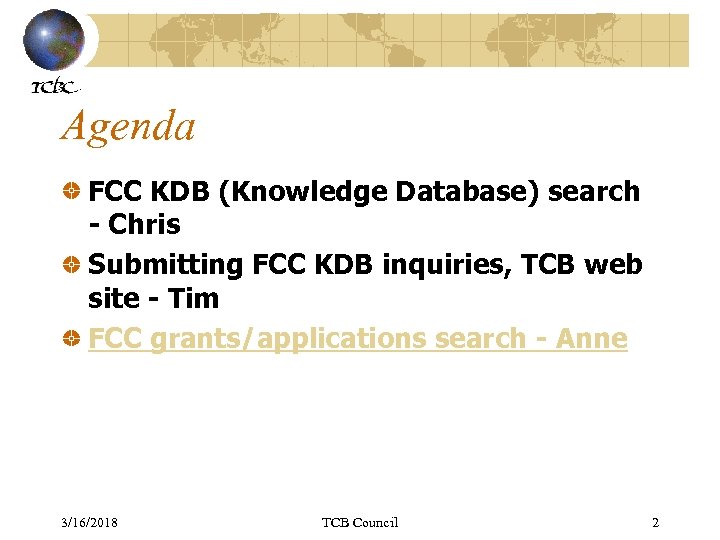 TCBC

Agenda

FCC KDB (Knowledge Database) search - Chris

Submitting FCC KDB inquiries, TCB web site - Tim

FCC grants/applications search - Anne

3/16/2018

TCB Council

2